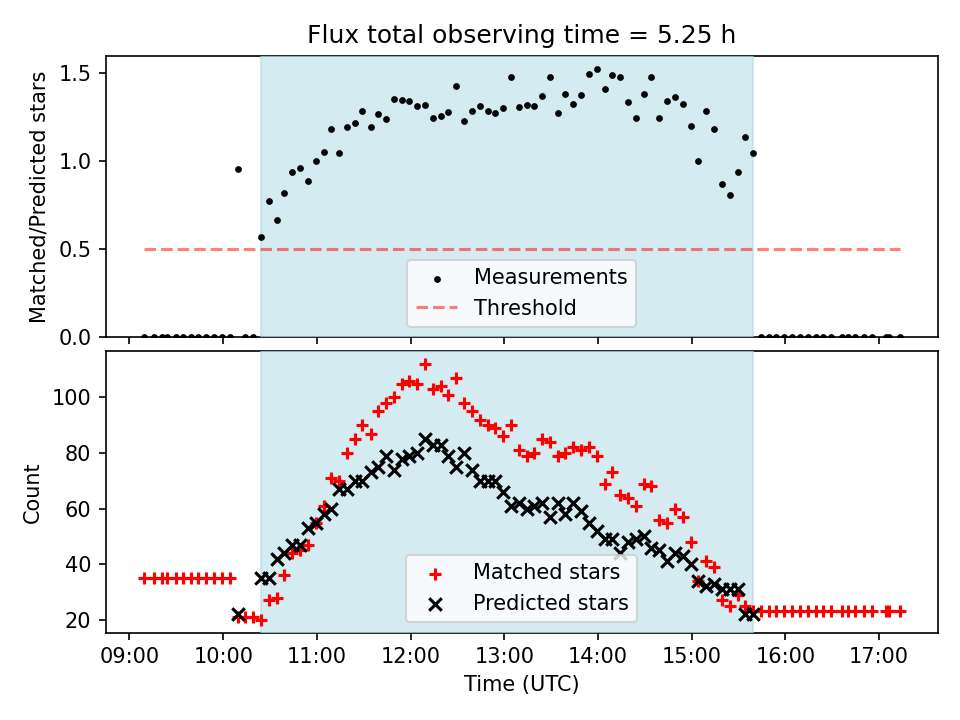 Flux total observing time = 5.25 h

Matched/Predicted stars

1.5
1.0
0.5
0.0

Measurements
Threshold

Count

100
80
60
40
20

Matched stars
Predicted stars

09:00 10:00 11:00 12:00 13:00 14:00 15:00 16:00 17:00

Time (UTC)